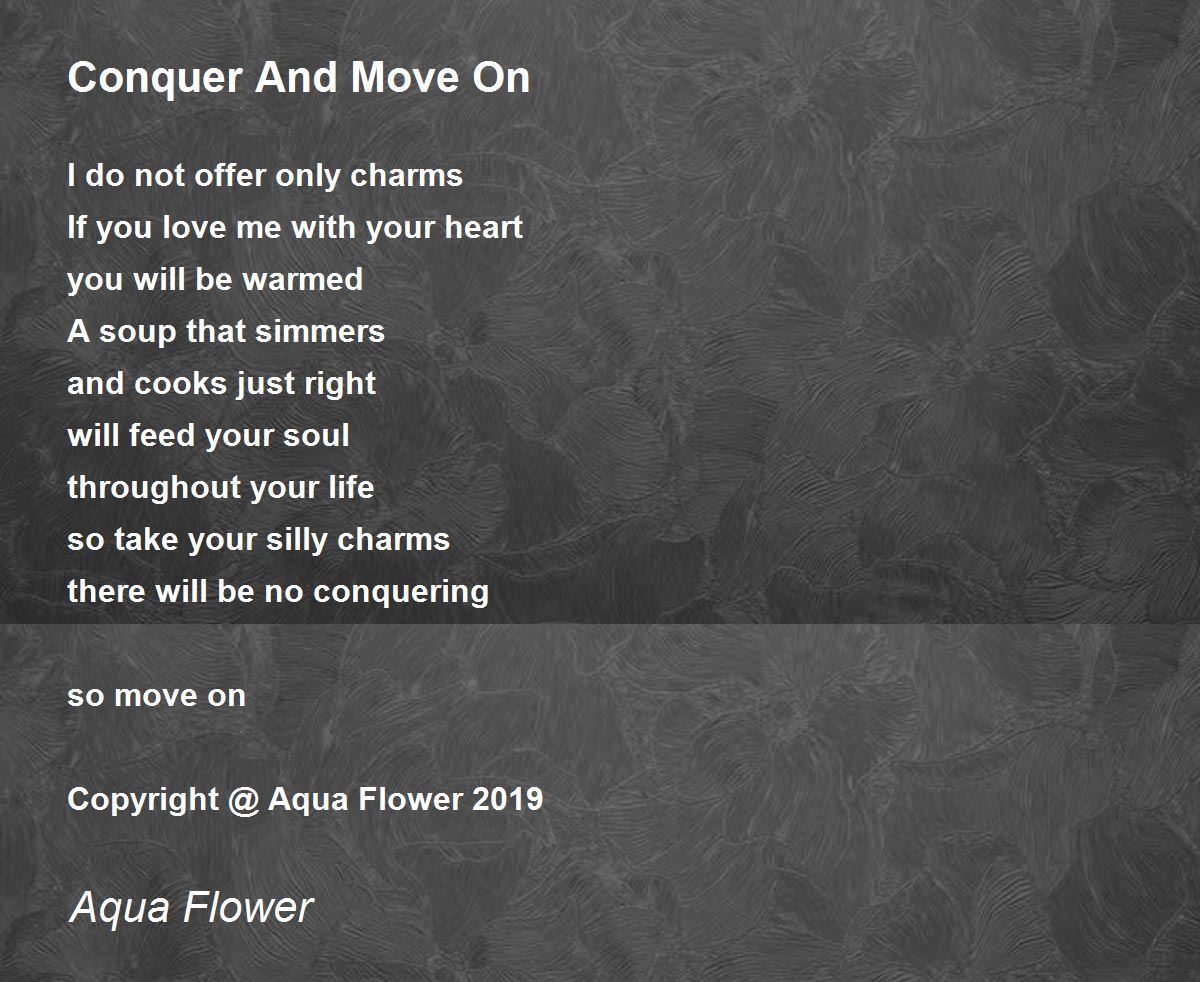 Conquer And Move On

I do not offer only charms
If you love me with your heart
you will be warmed
A soup that simmers
and cooks just right
will feed your soul
throughout your life
so take your silly charms
there will be no conquering

so move on

Copyright @ Aqua Flower 2019

Aqua Flower